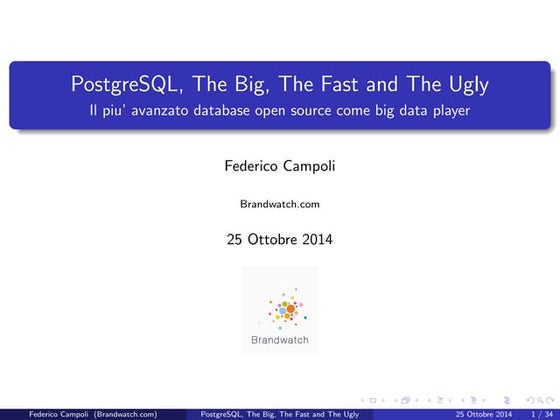 PostgreSQL, The Big, The Fast and The Ugly
Il piu' avanzato database open source come big data player

Federico Campoli

Brandwatch.com

25 Ottobre 2014

Brandwatch

Federico Campoli (Brandwatch.com) PostgreSQL, The Big, The Fast and The Ugly 25 Ottobre 2014 1 / 34